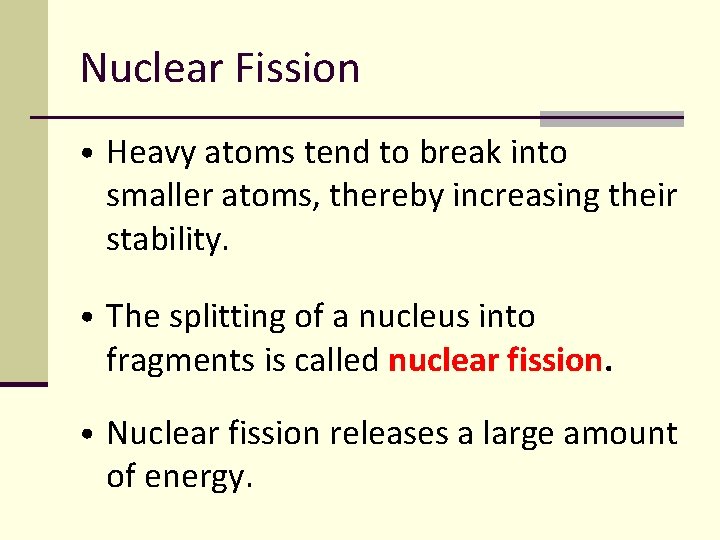 Nuclear Fission

• Heavy atoms tend to break into smaller atoms, thereby increasing their stability.

• The splitting of a nucleus into fragments is called nuclear fission.

• Nuclear fission releases a large amount of energy.